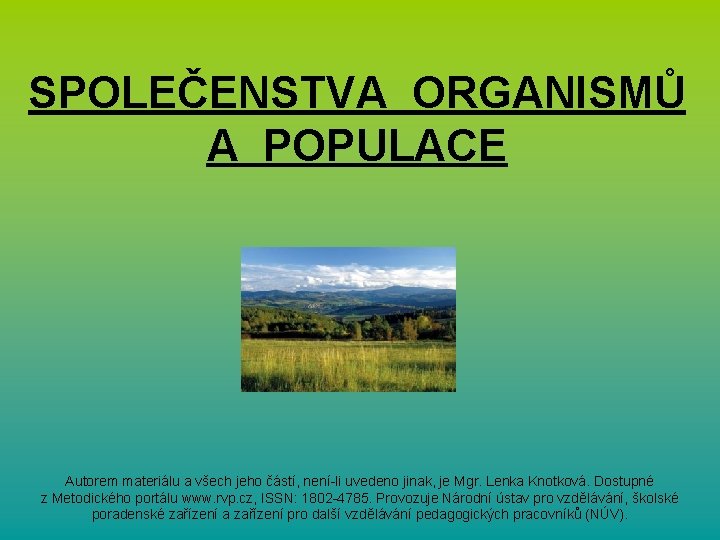 SPOLEČENSTVA ORGANISMŮ A POPULACE

Autorem materiálu a všech jeho částí, není-li uvedeno jinak, je Mgr. Lenka Knotková. Dostupné z Metodického portálu www.rvp.cz, ISSN: 1802-4785. Provozuje Národní ústav pro vzdělávání, školské poradenské zařízení a zařízení pro další vzdělávání pedagogických pracovníků (NÚV).